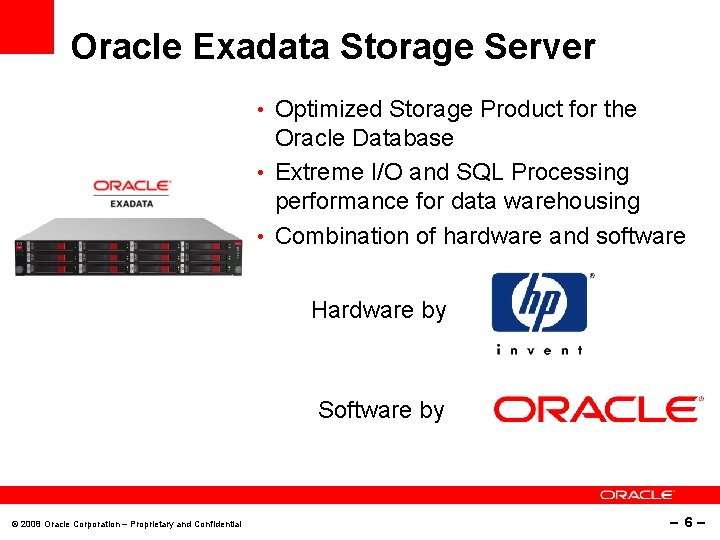 Oracle Exadata Storage Server

ORACLE
EXADATA

• Optimized Storage Product for the Oracle Database
• Extreme I/O and SQL Processing performance for data warehousing
• Combination of hardware and software

Hardware by

hp
invent

Software by

ORACLE

ORACLE

© 2008 Oracle Corporation – Proprietary and Confidential

– 6 –